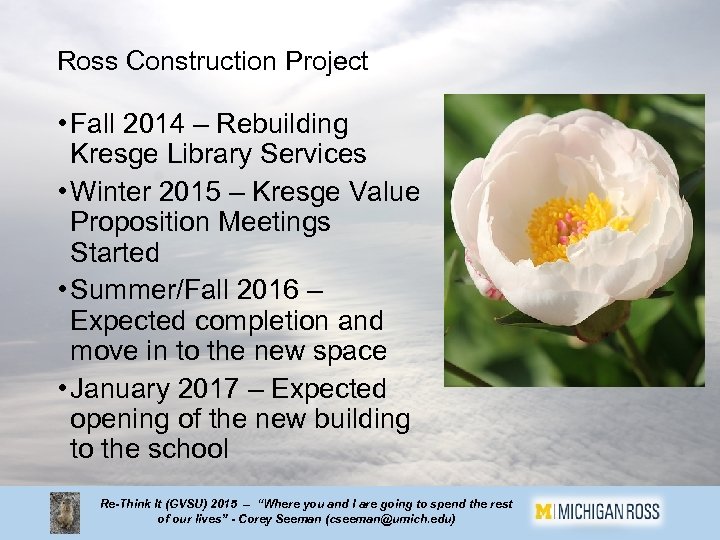 Ross Construction Project

• Fall 2014 – Rebuilding Kresge Library Services

• Winter 2015 – Kresge Value Proposition Meetings Started

• Summer/Fall 2016 – Expected completion and move in to the new space

• January 2017 – Expected opening of the new building to the school

Re-Think It (GVSU) 2015 – "Where you and I are going to spend the rest of our lives" - Corey Seeman (cseeman@umich.edu)

M | MICHIGAN ROSS